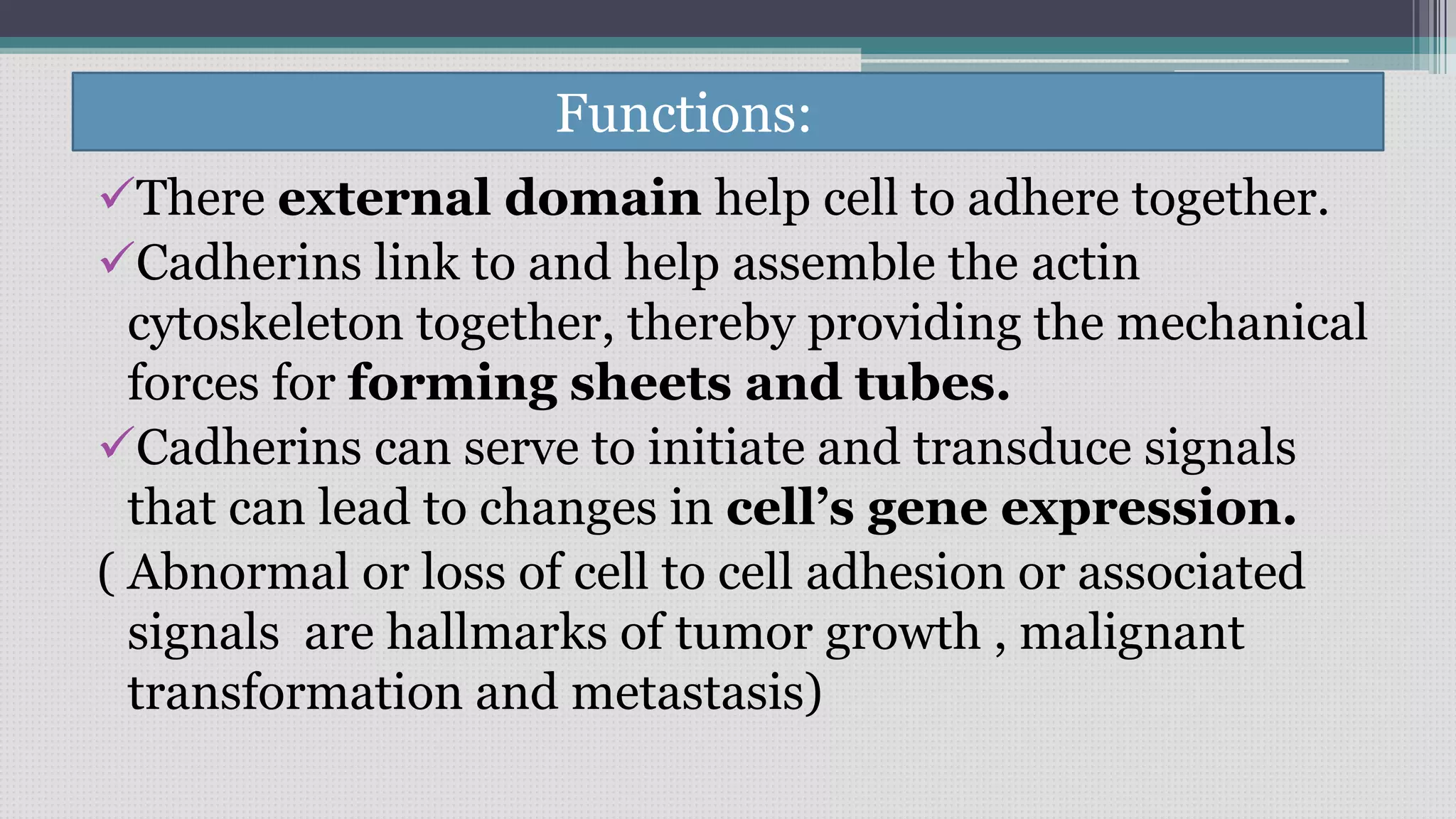 Functions:

✓There external domain help cell to adhere together.

✓Cadherins link to and help assemble the actin cytoskeleton together, thereby providing the mechanical forces for forming sheets and tubes.

✓Cadherins can serve to initiate and transduce signals that can lead to changes in cell’s gene expression.

( Abnormal or loss of cell to cell adhesion or associated signals are hallmarks of tumor growth , malignant transformation and metastasis)